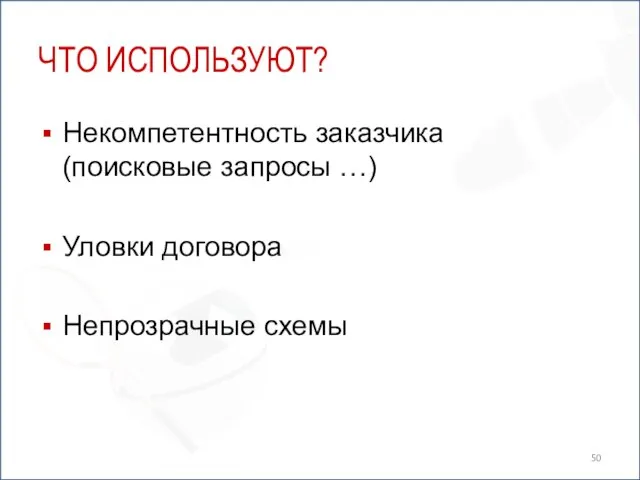 ЧТО ИСПОЛЬЗУЮТ?

▪ Некомпетентность заказчика (поисковые запросы …)

▪ Уловки договора

▪ Непрозрачные схемы

50